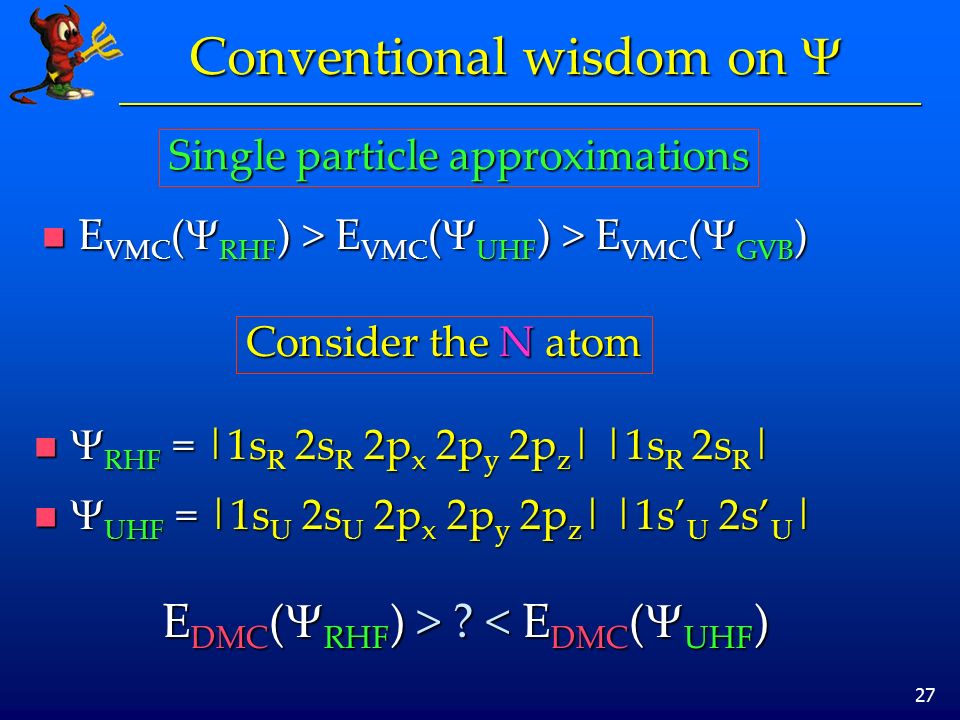 Conventional wisdom on $\Psi$

Single particle approximations

$E_{VMC}(\Psi_{RHF}) > E_{VMC}(\Psi_{UHF}) > E_{VMC}(\Psi_{GVB})$

Consider the N atom

$\Psi_{RHF} = |1s_R\ 2s_R\ 2p_x\ 2p_y\ 2p_z|\ |1s_R\ 2s_R|$

$\Psi_{UHF} = |1s_U\ 2s_U\ 2p_x\ 2p_y\ 2p_z|\ |1s'_U\ 2s'_U|$

$E_{DMC}(\Psi_{RHF}) > ? < E_{DMC}(\Psi_{UHF})$

27